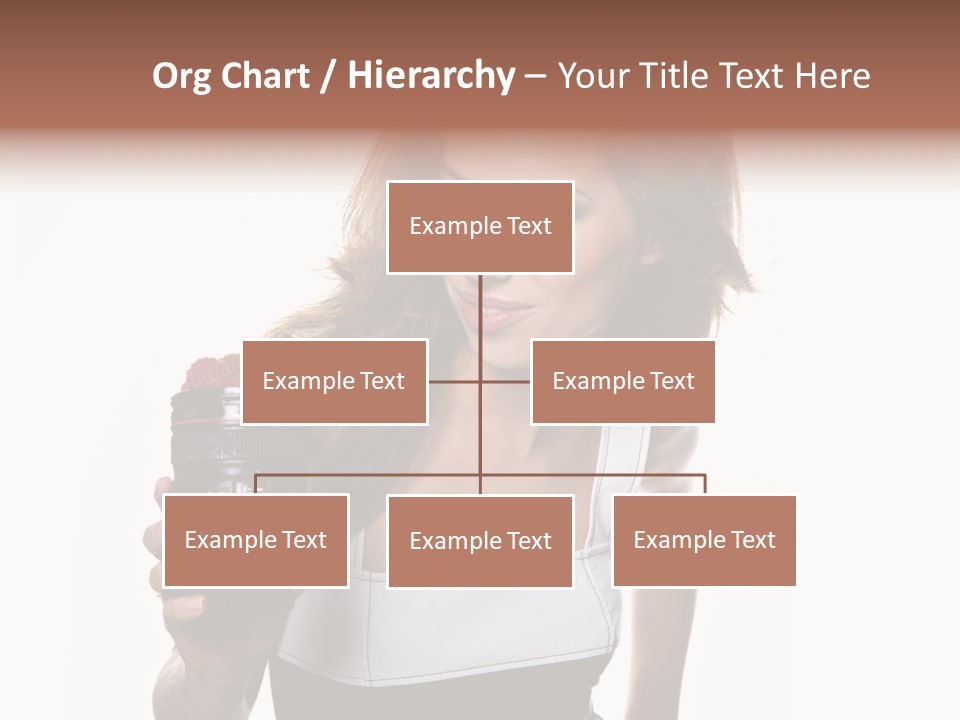 Org Chart / Hierarchy – Your Title Text Here

Example Text

Example Text

Example Text

Example Text

Example Text

Example Text